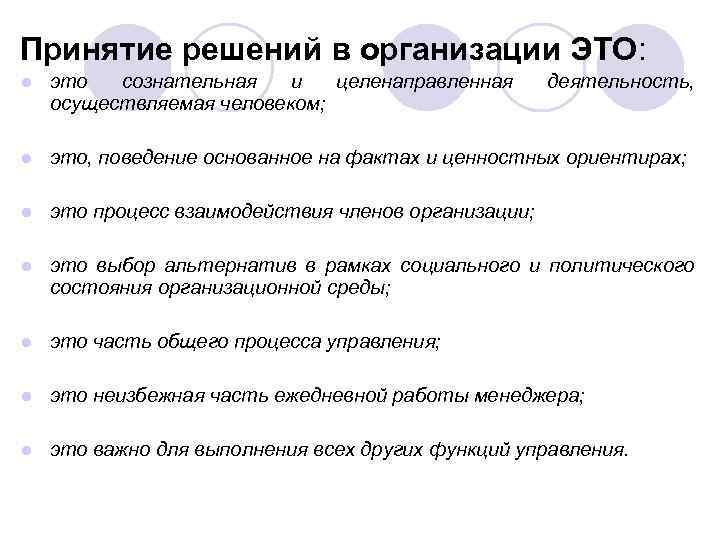 Принятие решений в организации ЭТО:

- это сознательная и целенаправленная деятельность, осуществляемая человеком;
- это, поведение основанное на фактах и ценностных ориентирах;
- это процесс взаимодействия членов организации;
- это выбор альтернатив в рамках социального и политического состояния организационной среды;
- это часть общего процесса управления;
- это неизбежная часть ежедневной работы менеджера;
- это важно для выполнения всех других функций управления.